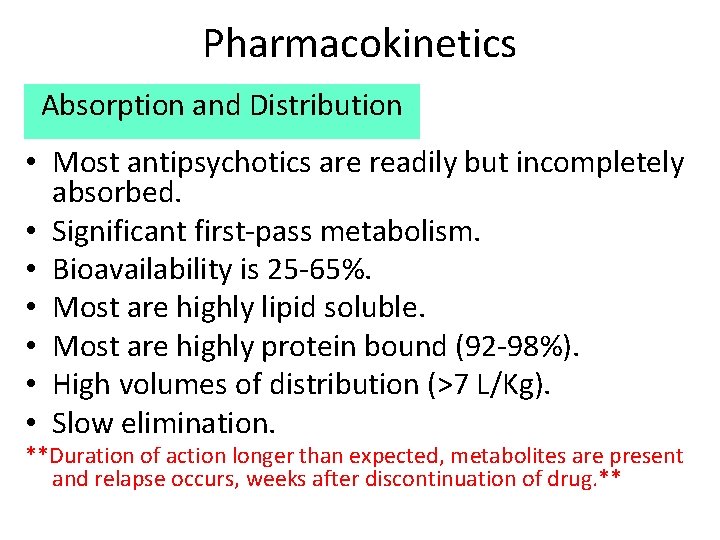 Pharmacokinetics

Absorption and Distribution

• Most antipsychotics are readily but incompletely absorbed.
• Significant first-pass metabolism.
• Bioavailability is 25-65%.
• Most are highly lipid soluble.
• Most are highly protein bound (92-98%).
• High volumes of distribution (>7 L/Kg).
• Slow elimination.

**Duration of action longer than expected, metabolites are present and relapse occurs, weeks after discontinuation of drug.**